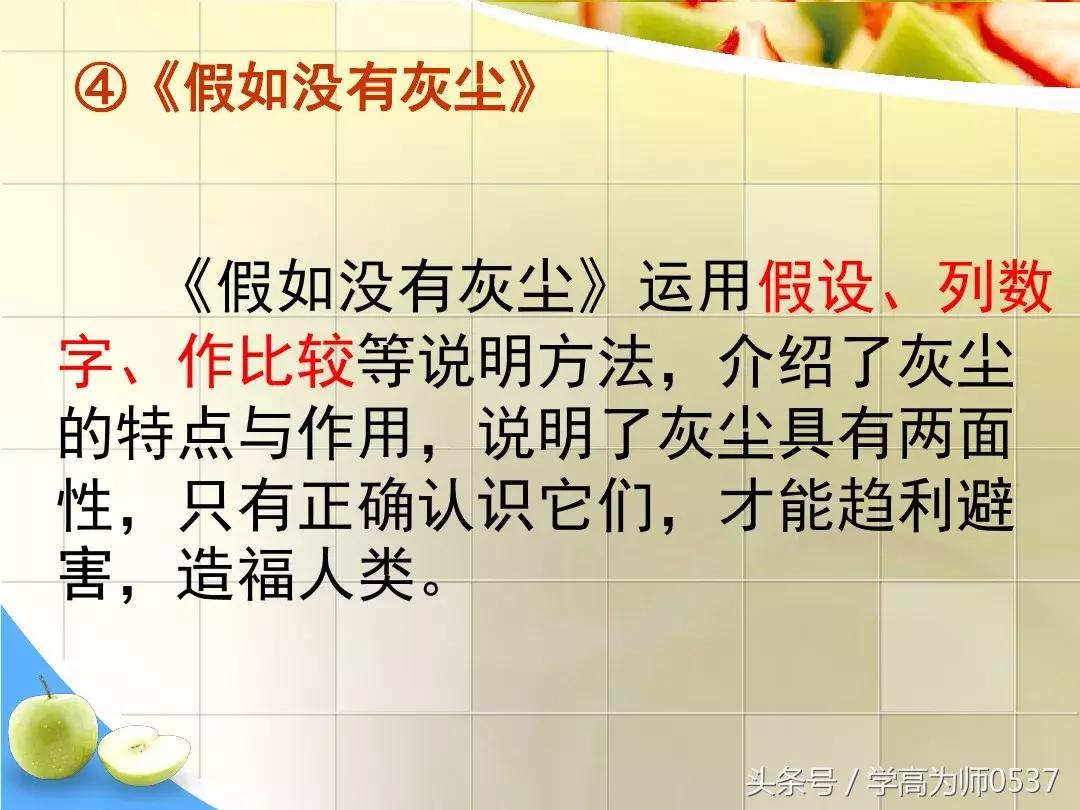 ④《假如没有灰尘》

《假如没有灰尘》运用假设、列数字、作比较等说明方法，介绍了灰尘的特点与作用，说明了灰尘具有两面性，只有正确认识它们，才能趋利避害，造福人类。

头条号 / 学高为师0537